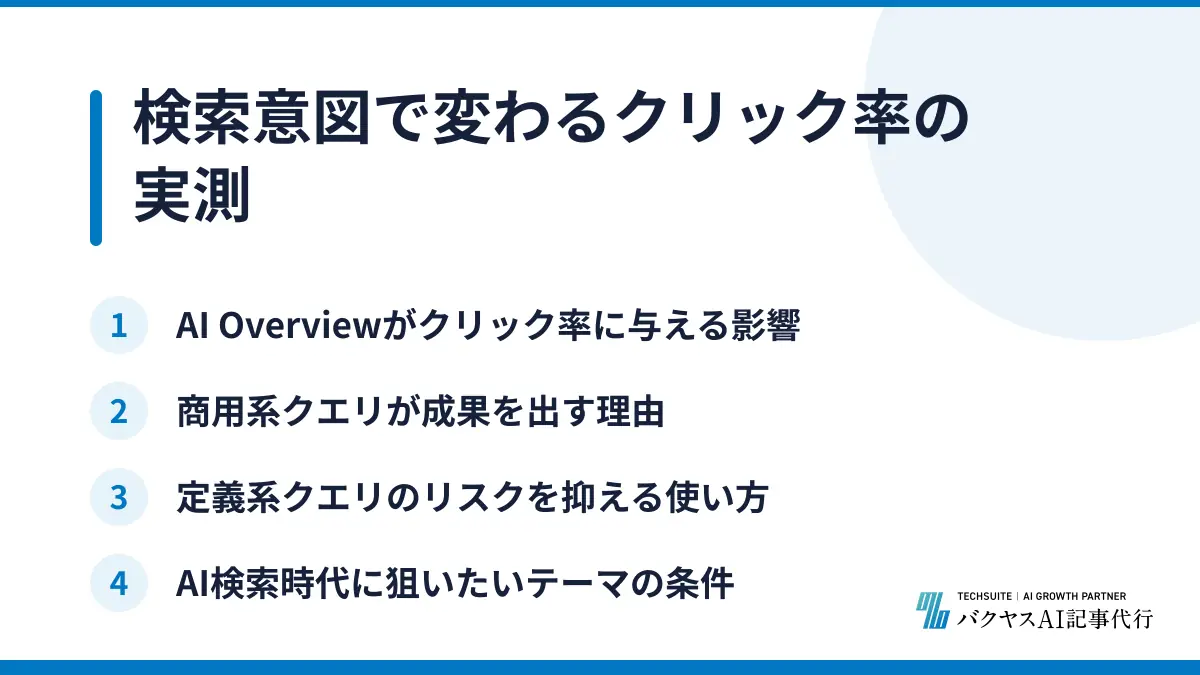 検索意図で変わるクリック率の実測

1 AI Overviewがクリック率に与える影響

2 商用系クエリが成果を出す理由

3 定義系クエリのリスクを抑える使い方

4 AI検索時代に狙いたいテーマの条件

TECHSUITE | AI GROWTH PARTNER
バクヤスAI記事代行